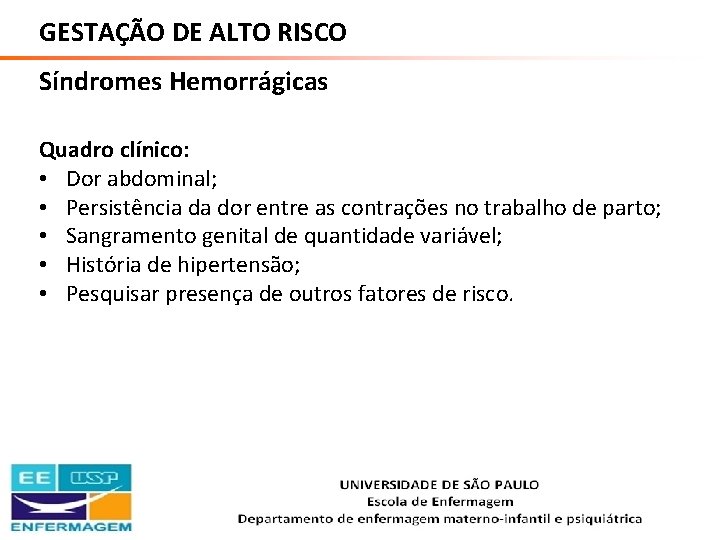 GESTAÇÃO DE ALTO RISCO

Síndromes Hemorrágicas

Quadro clínico:
• Dor abdominal;
• Persistência da dor entre as contrações no trabalho de parto;
• Sangramento genital de quantidade variável;
• História de hipertensão;
• Pesquisar presença de outros fatores de risco.

EE USP
ENFERMAGEM

UNIVERSIDADE DE SÃO PAULO
Escola de Enfermagem
Departamento de enfermagem materno-infantil e psiquiátrica